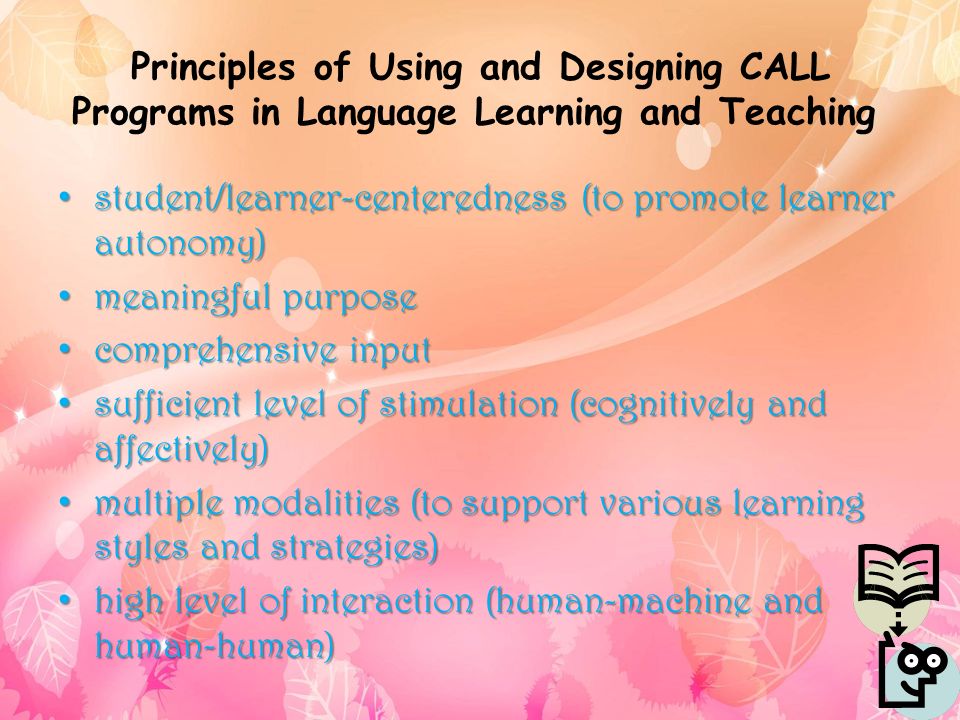 Principles of Using and Designing CALL Programs in Language Learning and Teaching

• student/learner-centeredness (to promote learner autonomy)
• meaningful purpose
• comprehensive input
• sufficient level of stimulation (cognitively and affectively)
• multiple modalities (to support various learning styles and strategies)
• high level of interaction (human-machine and human-human)